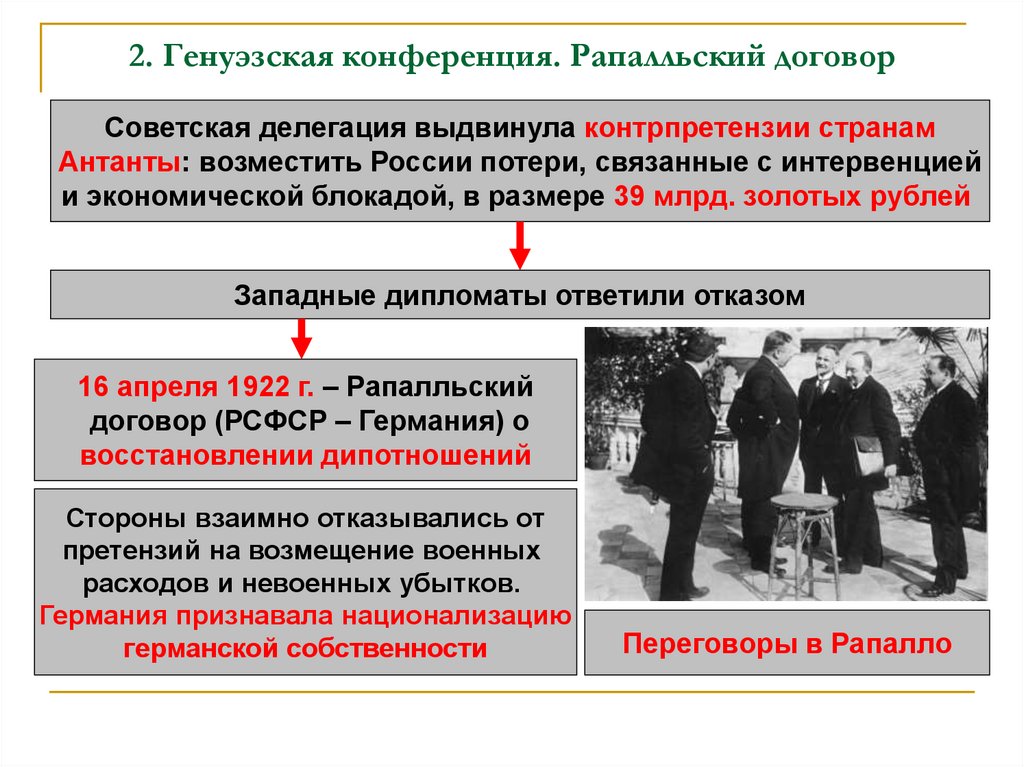 2. Генуэзская конференция. Рапалльский договор

Советская делегация выдвинула контрпретензии странам Антанты: возместить России потери, связанные с интервенцией и экономической блокадой, в размере 39 млрд. золотых рублей

Западные дипломаты ответили отказом

16 апреля 1922 г. – Рапалльский договор (РСФСР – Германия) о восстановлении дипотношений

Стороны взаимно отказывались от претензий на возмещение военных расходов и невоенных убытков. Германия признавала национализацию германской собственности

Переговоры в Рапалло